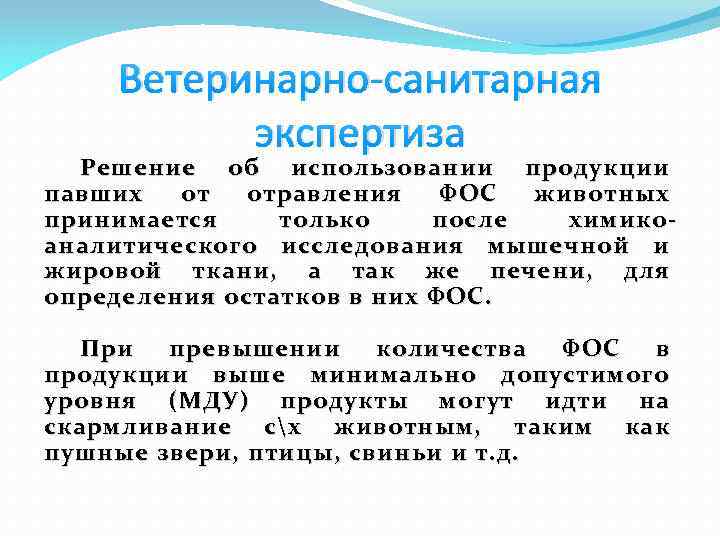 Ветеринарно-санитарная экспертиза

Решение об использовании продукции павших от отравления ФОС животных принимается только после химико-аналитического исследования мышечной и жировой ткани, а так же печени, для определения остатков в них ФОС.

При превышении количества ФОС в продукции выше минимально допустимого уровня (МДУ) продукты могут идти на скармливание с\х животным, таким как пушные звери, птицы, свиньи и т.д.